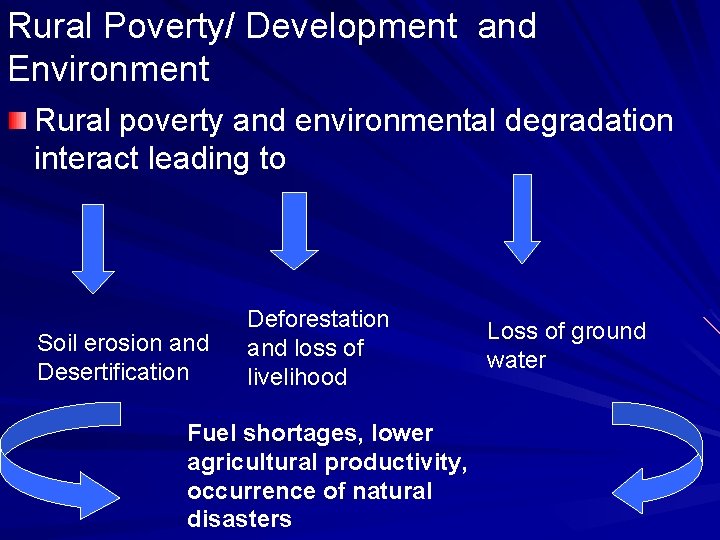 Rural Poverty/ Development and Environment

Rural poverty and environmental degradation interact leading to

Soil erosion and Desertification

Deforestation and loss of livelihood

Loss of ground water

Fuel shortages, lower agricultural productivity, occurrence of natural disasters